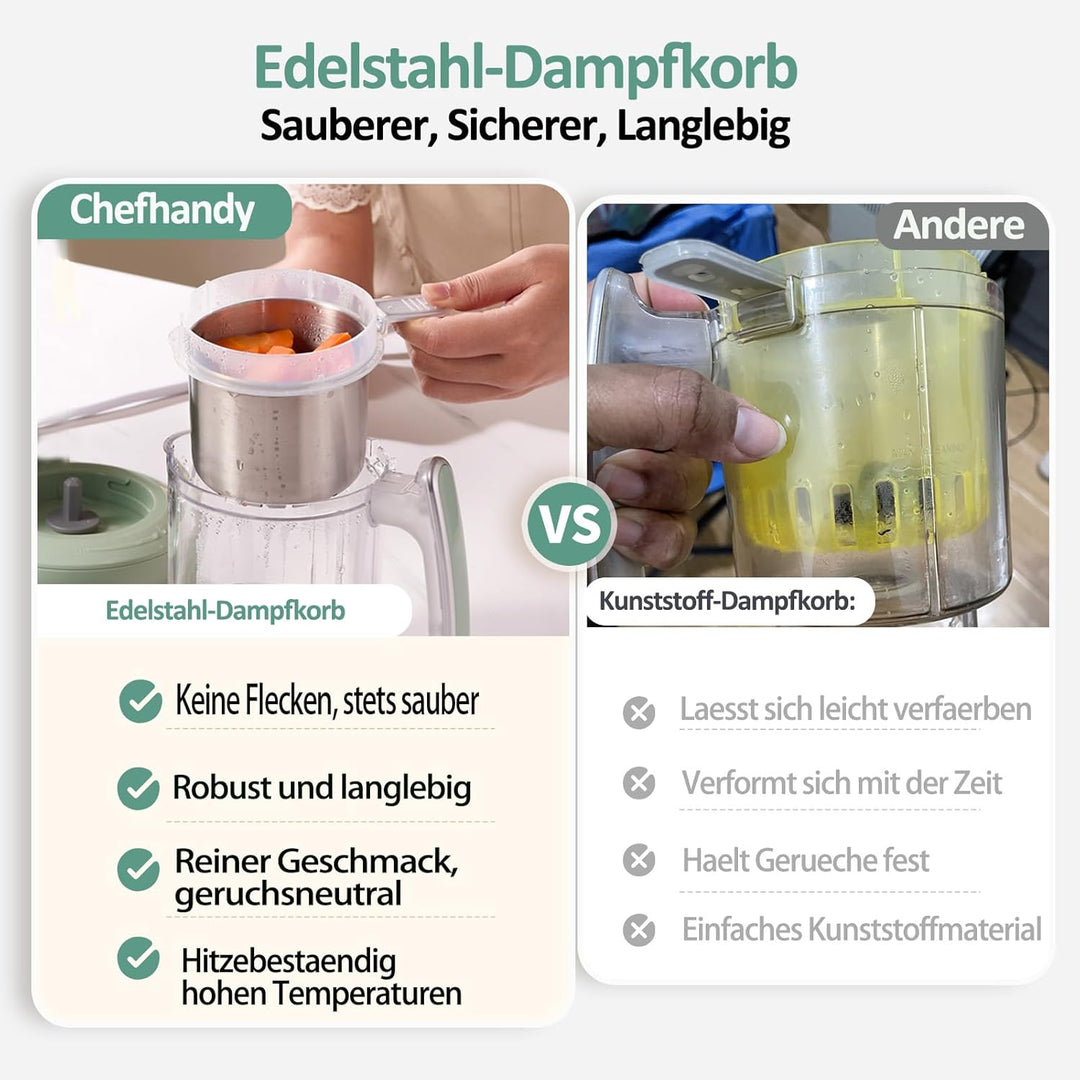 Edelstahl-Dampfkorb
Sauberer, Sicherer, Langlebig

Chefhandy

Edelstahl-Dampfkorb

Keine Flecken, stets sauber

Robust und langlebig

Reiner Geschmack, geruchsneutral

Hitzebestaendig hohen Temperaturen

VS

Andere

Kunststoff-Dampfkorb:

Laesst sich leicht verfaerben

Verformt sich mit der Zeit

Haelt Gerueche fest

Einfaches Kunststoffmaterial